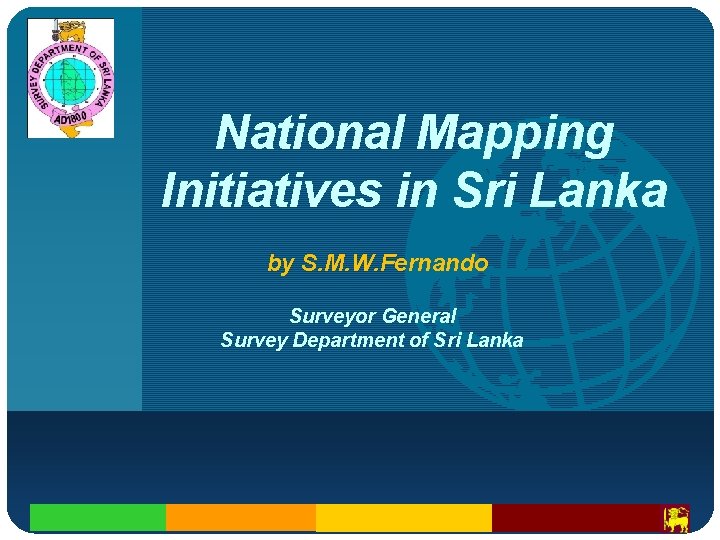 SURVEY DEPARTMENT OF SRI LANKA
AD1800

National Mapping Initiatives in Sri Lanka

by S.M.W.Fernando

Surveyor General
Survey Department of Sri Lanka